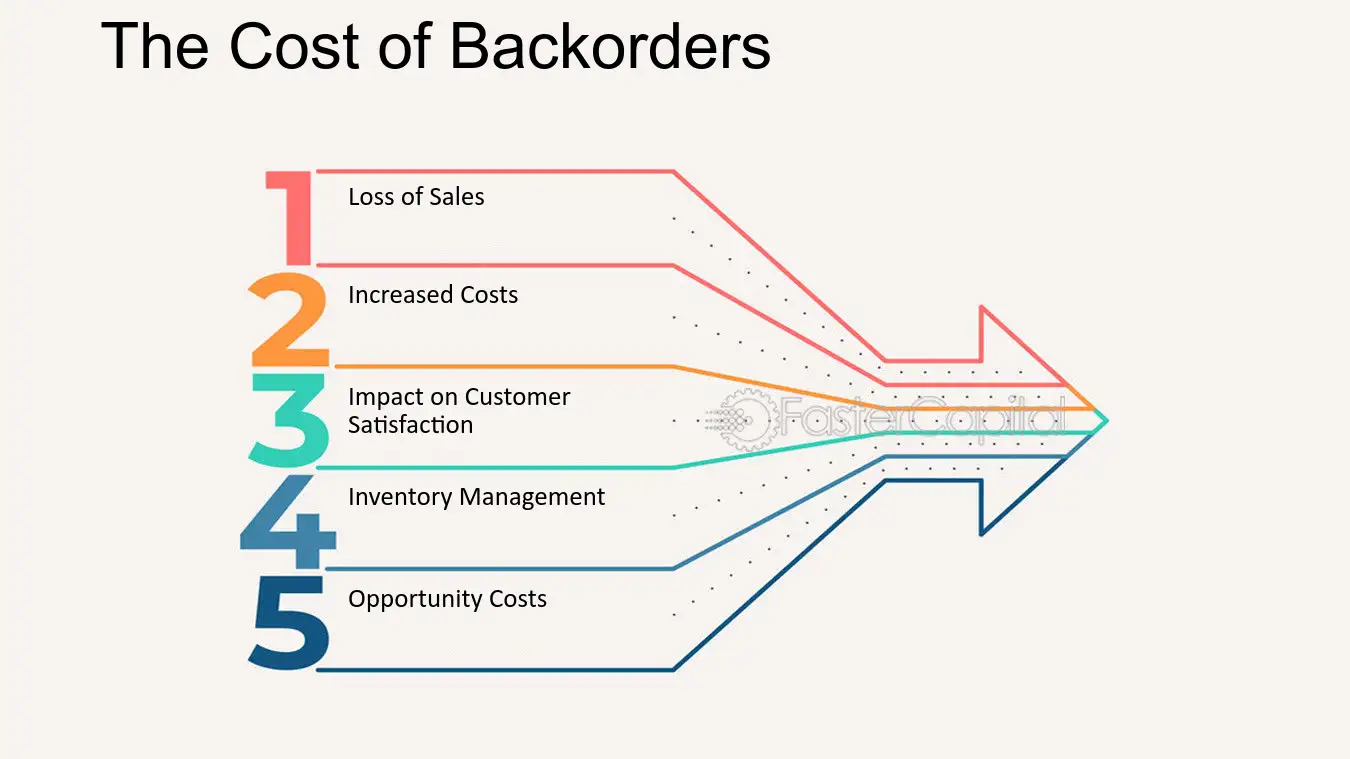 The Cost of Backorders

1
Loss of Sales

2
Increased Costs

3
Impact on Customer Satisfaction

4
Inventory Management

5
Opportunity Costs

FasterCapital